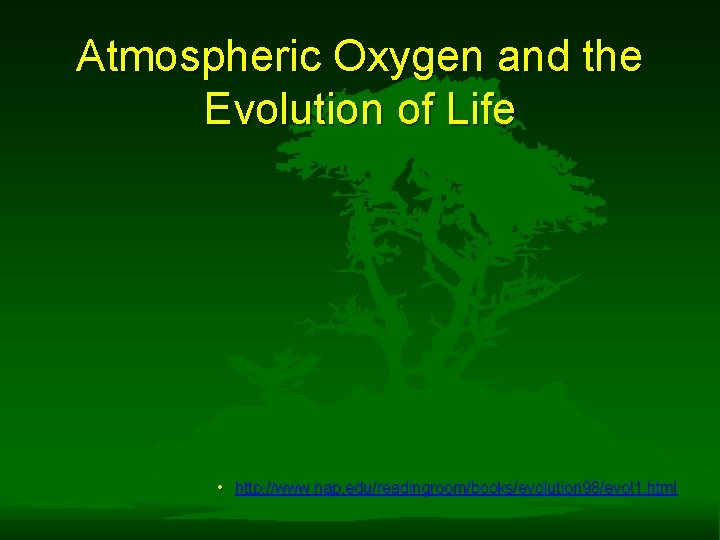 Atmospheric Oxygen and the Evolution of Life

• http://www.nap.edu/readingroom/books/evolution98/evol1.html